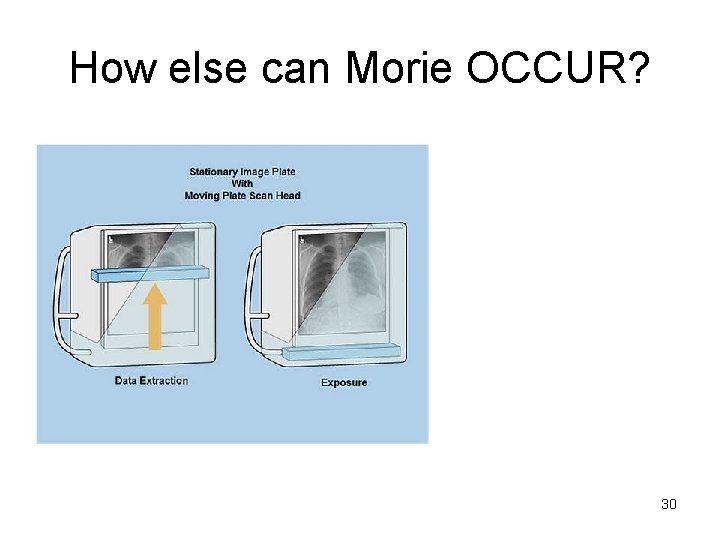 How else can Morie OCCUR?

Stationary Image Plate
With
Moving Plate Scan Head

Data Extraction

Exposure

30